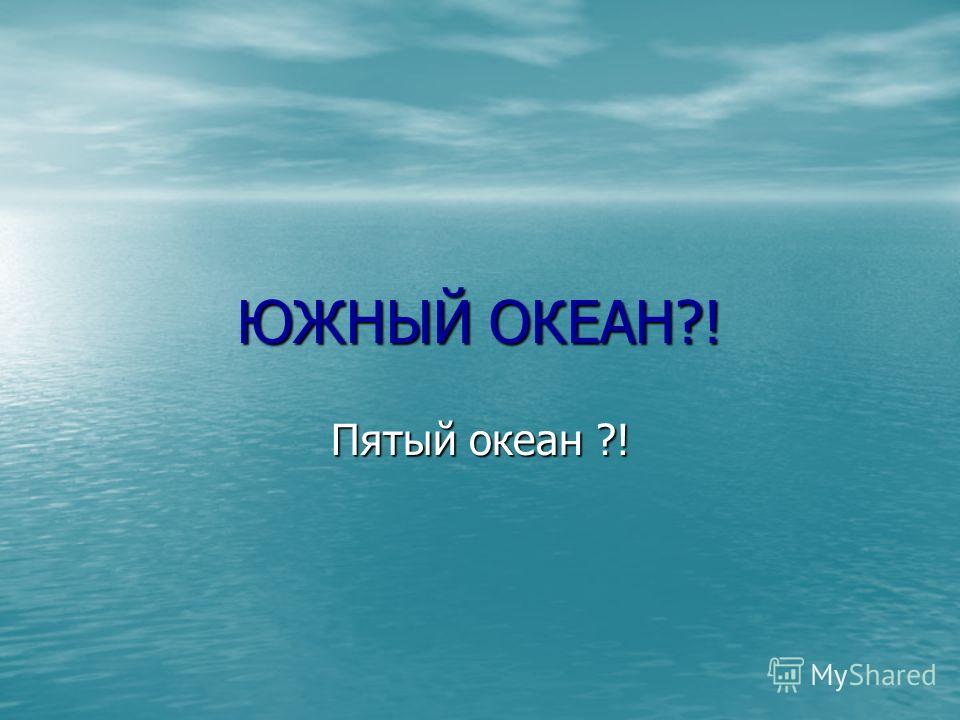 ЮЖНЫЙ ОКЕАН?!

Пятый океан ?!

MyShared